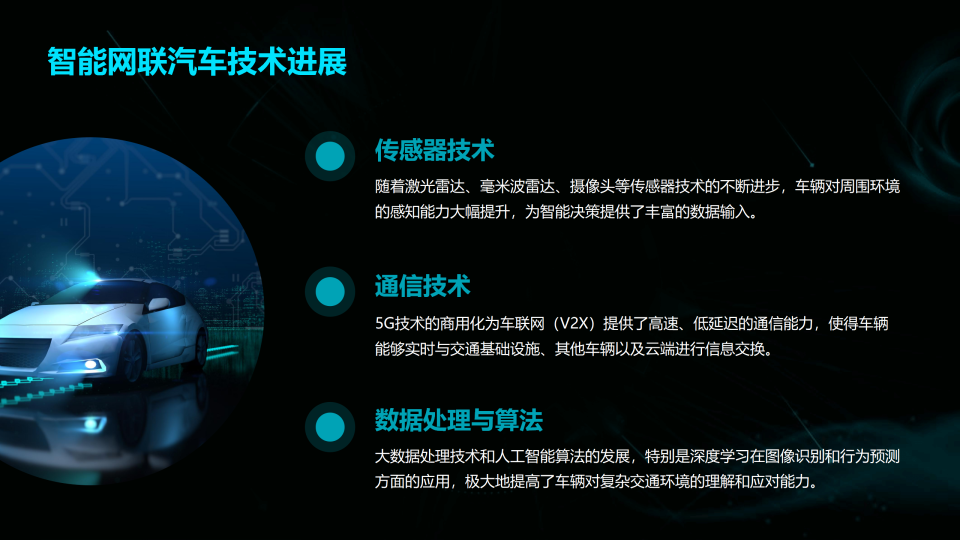 智能网联汽车技术进展

传感器技术

随着激光雷达、毫米波雷达、摄像头等传感器技术的不断进步，车辆对周围环境的感知能力大幅提升，为智能决策提供了丰富的数据输入。

通信技术

5G技术的商用化为车联网（V2X）提供了高速、低延迟的通信能力，使得车辆能够实时与交通基础设施、其他车辆以及云端进行信息交换。

数据处理与算法

大数据处理技术和人工智能算法的发展，特别是深度学习在图像识别和行为预测方面的应用，极大地提高了车辆对复杂交通环境的理解和应对能力。